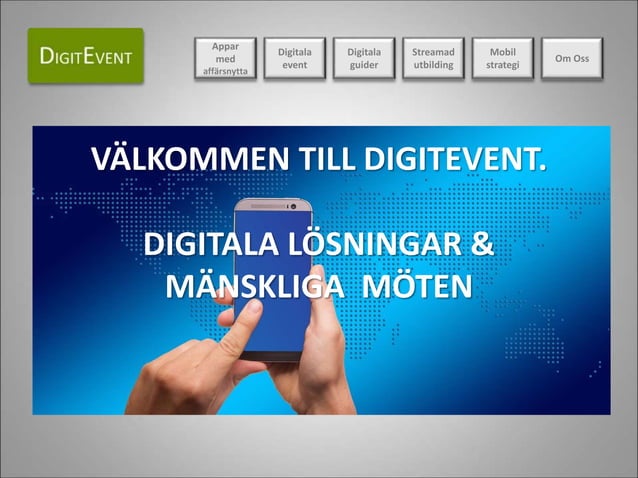 DIGITEVENT

Appar med affärsnytta

Digitala event

Digitala guider

Streamad utbilding

Mobil strategi

Om Oss

VÄLKOMMEN TILL DIGITEVENT.

DIGITALA LÖSNINGAR & MÄNSKLIGA MÖTEN